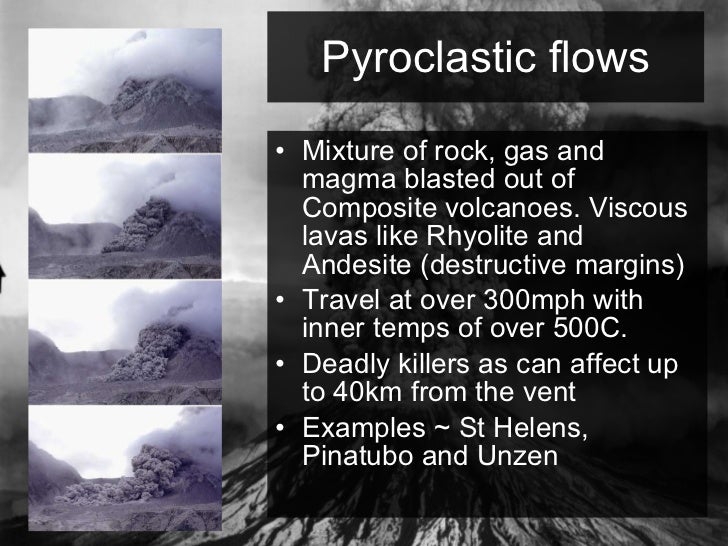 Pyroclastic flows

• Mixture of rock, gas and magma blasted out of Composite volcanoes. Viscous lavas like Rhyolite and Andesite (destructive margins)
• Travel at over 300mph with inner temps of over 500C.
• Deadly killers as can affect up to 40km from the vent
• Examples ~ St Helens, Pinatubo and Unzen